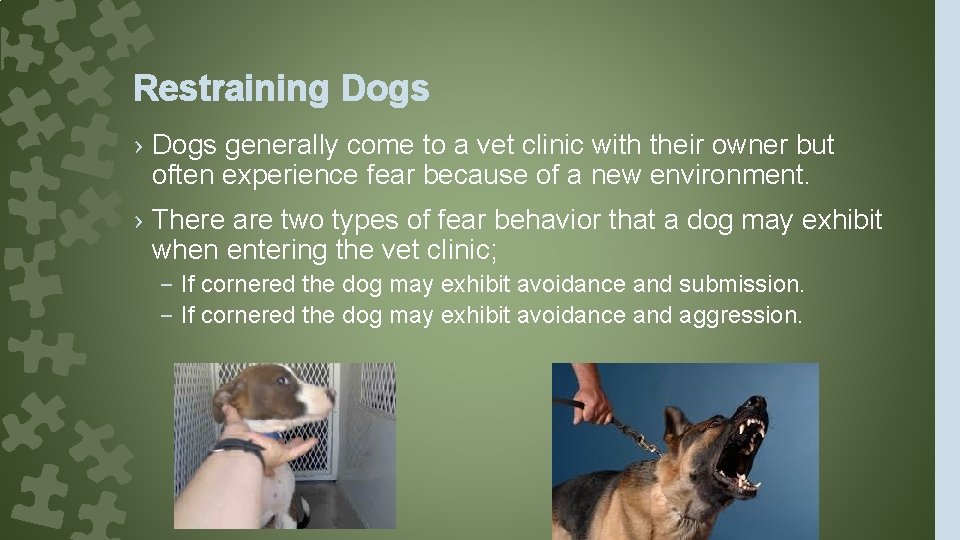 Restraining Dogs

› Dogs generally come to a vet clinic with their owner but often experience fear because of a new environment.

› There are two types of fear behavior that a dog may exhibit when entering the vet clinic;

– If cornered the dog may exhibit avoidance and submission.
– If cornered the dog may exhibit avoidance and aggression.